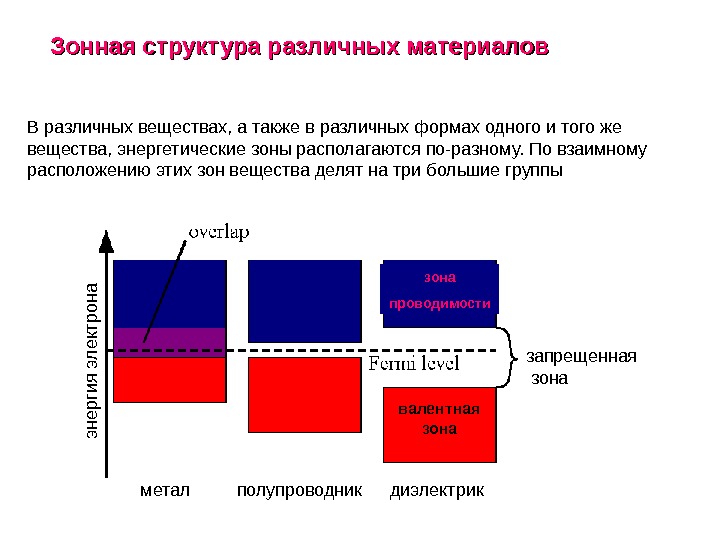 Зонная структура различных материалов

В различных веществах, а также в различных формах одного и того же вещества, энергетические зоны располагаются по-разному. По взаимному расположению этих зон вещества делят на три большие группы

энергия электрона

overlap

зона проводимости

Fermi level

запрещенная зона

валентная зона

метал

полупроводник

диэлектрик